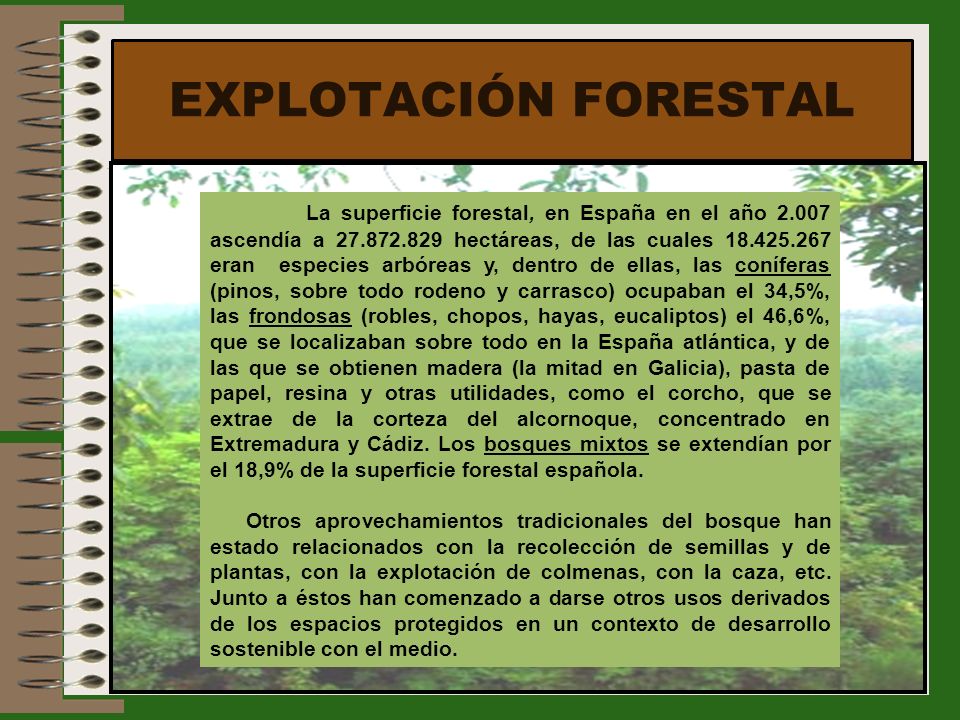 EXPLOTACIÓN FORESTAL

La superficie forestal, en España en el año 2.007 ascendía a 27.872.829 hectáreas, de las cuales 18.425.267 eran especies arbóreas y, dentro de ellas, las coníferas (pinos, sobre todo rodeno y carrasco) ocupaban el 34,5%, las frondosas (robles, chopos, hayas, eucaliptos) el 46,6%, que se localizaban sobre todo en la España atlántica, y de las que se obtienen madera (la mitad en Galicia), pasta de papel, resina y otras utilidades, como el corcho, que se extrae de la corteza del alcornoque, concentrado en Extremadura y Cádiz. Los bosques mixtos se extendían por el 18,9% de la superficie forestal española.

Otros aprovechamientos tradicionales del bosque han estado relacionados con la recolección de semillas y de plantas, con la explotación de colmenas, con la caza, etc. Junto a éstos han comenzado a darse otros usos derivados de los espacios protegidos en un contexto de desarrollo sostenible con el medio.